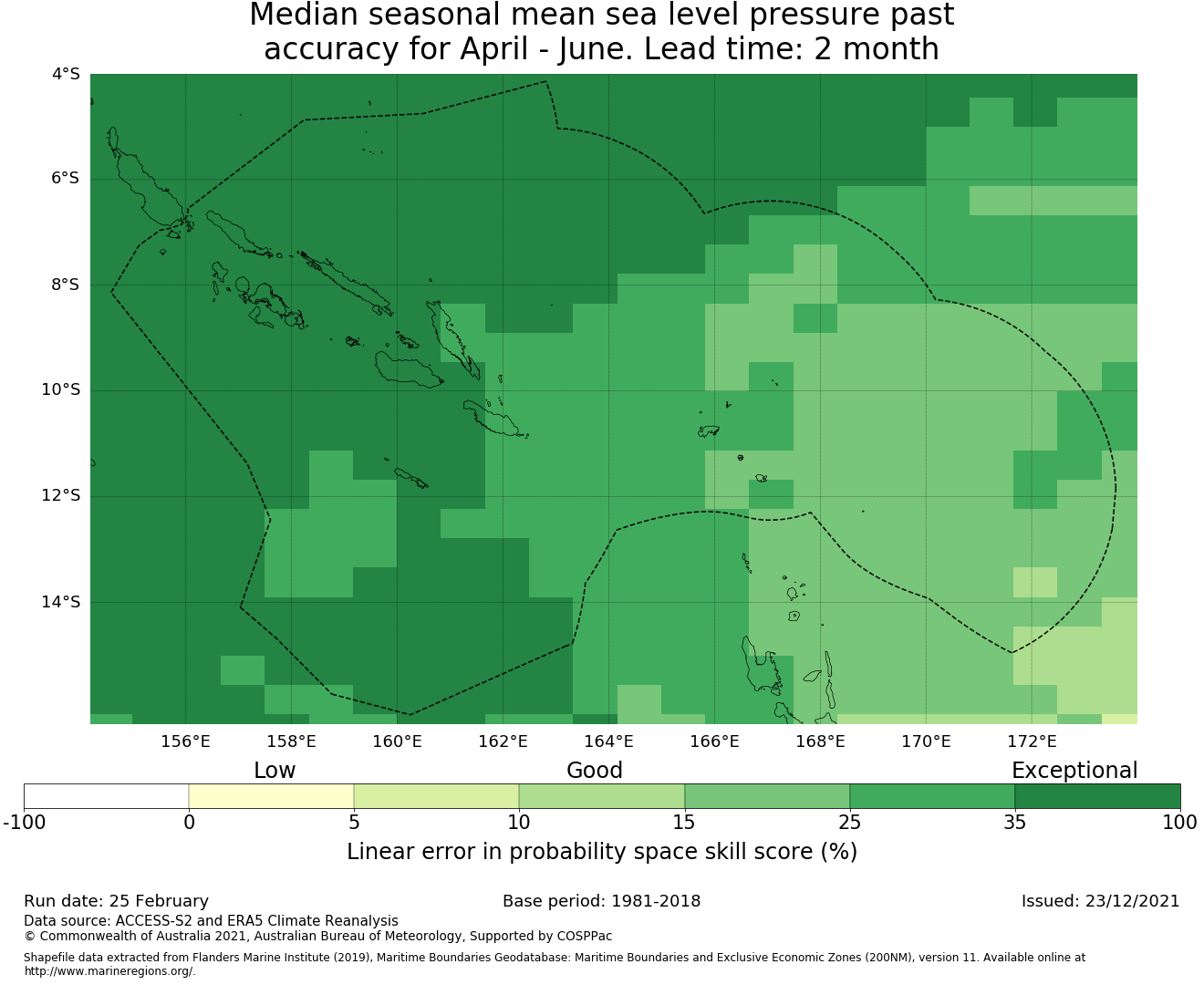 Median seasonal mean sea level pressure past accuracy for April - June. Lead time: 2 month

4°S
6°S
8°S
10°S
12°S
14°S

156°E 158°E 160°E 162°E 164°E 166°E 168°E 170°E 172°E

Low Good Exceptional

-100 0 5 10 15 25 35 100

Linear error in probability space skill score (%)

Run date: 25 February
Base period: 1981-2018
Issued: 23/12/2021

Data source: ACCESS-S2 and ERA5 Climate Reanalysis
© Commonwealth of Australia 2021, Australian Bureau of Meteorology, Supported by COSPPac

Shapefile data extracted from Flanders Marine Institute (2019), Maritime Boundaries Geodatabase: Maritime Boundaries and Exclusive Economic Zones (200NM), version 11. Available online at http://www.marineregions.org/.